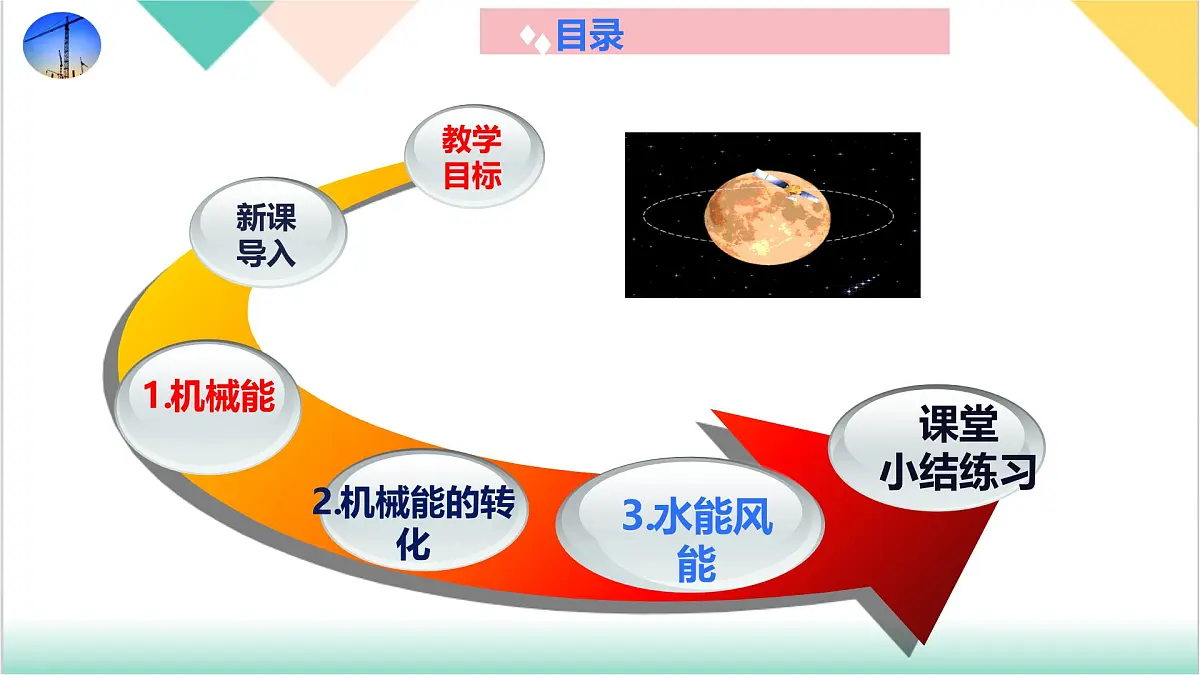 目录

教学目标

新课导入

1.机械能

2.机械能的转化

3.水能风能

课堂小结练习